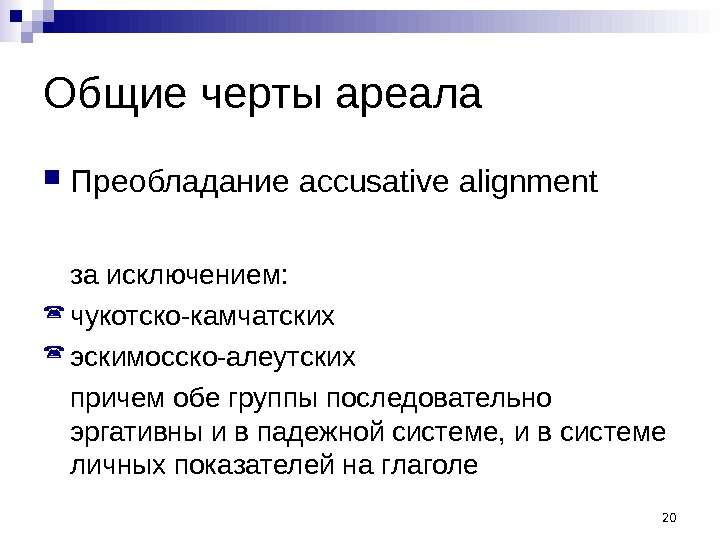 Общие черты ареала

Преобладание accusative alignment

за исключением:

чукотско-камчатских

эскимосско-алеутских

причем обе группы последовательно эргативны и в падежной системе, и в системе личных показателей на глаголе

20